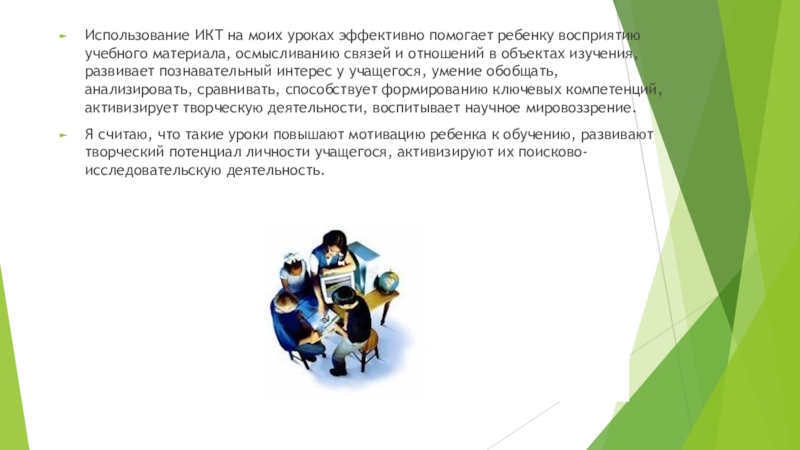 Использование ИКТ на моих уроках эффективно помогает ребенку восприятию учебного материала, осмысливанию связей и отношений в объектах изучения, развивает познавательный интерес у учащегося, умение обобщать, анализировать, сравнивать, способствует формированию ключевых компетенций, активизирует творческую деятельности, воспитывает научное мировоззрение.

Я считаю, что такие уроки повышают мотивацию ребенка к обучению, развивают творческий потенциал личности учащегося, активизируют их поисково-исследовательскую деятельность.